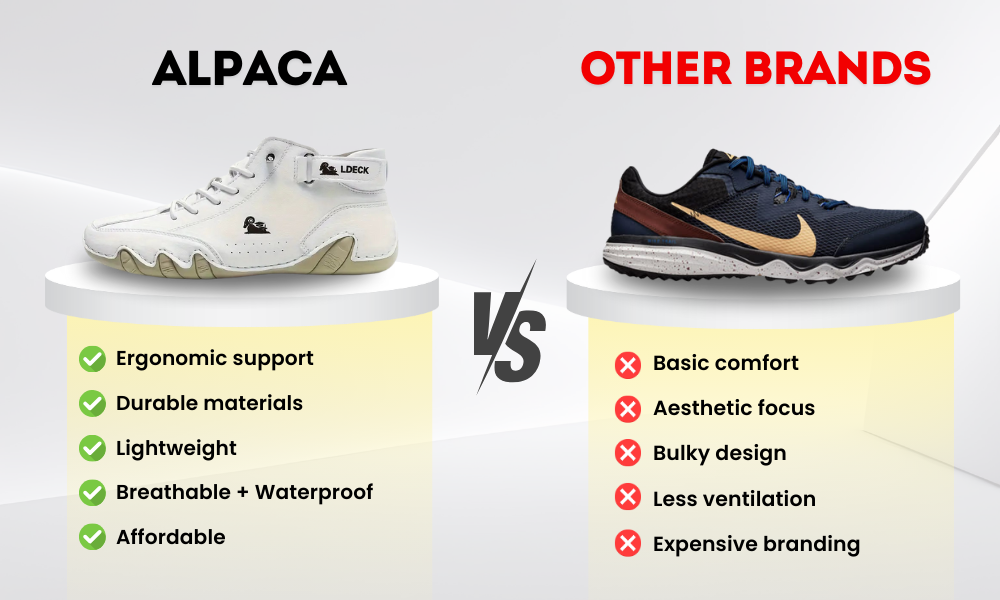 ALPACA

LDECK

Ergonomic support
Durable materials
Lightweight
Breathable + Waterproof
Affordable

VS

OTHER BRANDS

Basic comfort
Aesthetic focus
Bulky design
Less ventilation
Expensive branding